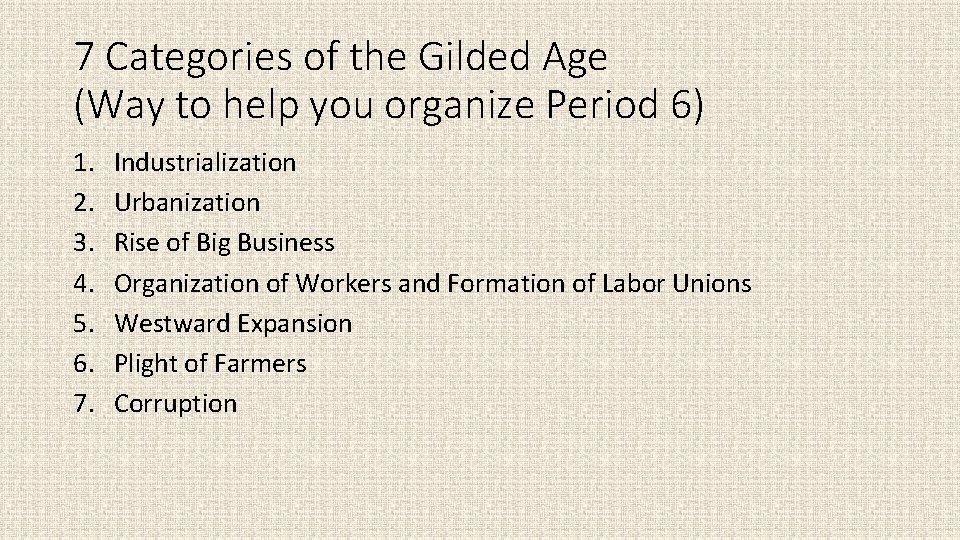 7 Categories of the Gilded Age
(Way to help you organize Period 6)

1. Industrialization
2. Urbanization
3. Rise of Big Business
4. Organization of Workers and Formation of Labor Unions
5. Westward Expansion
6. Plight of Farmers
7. Corruption